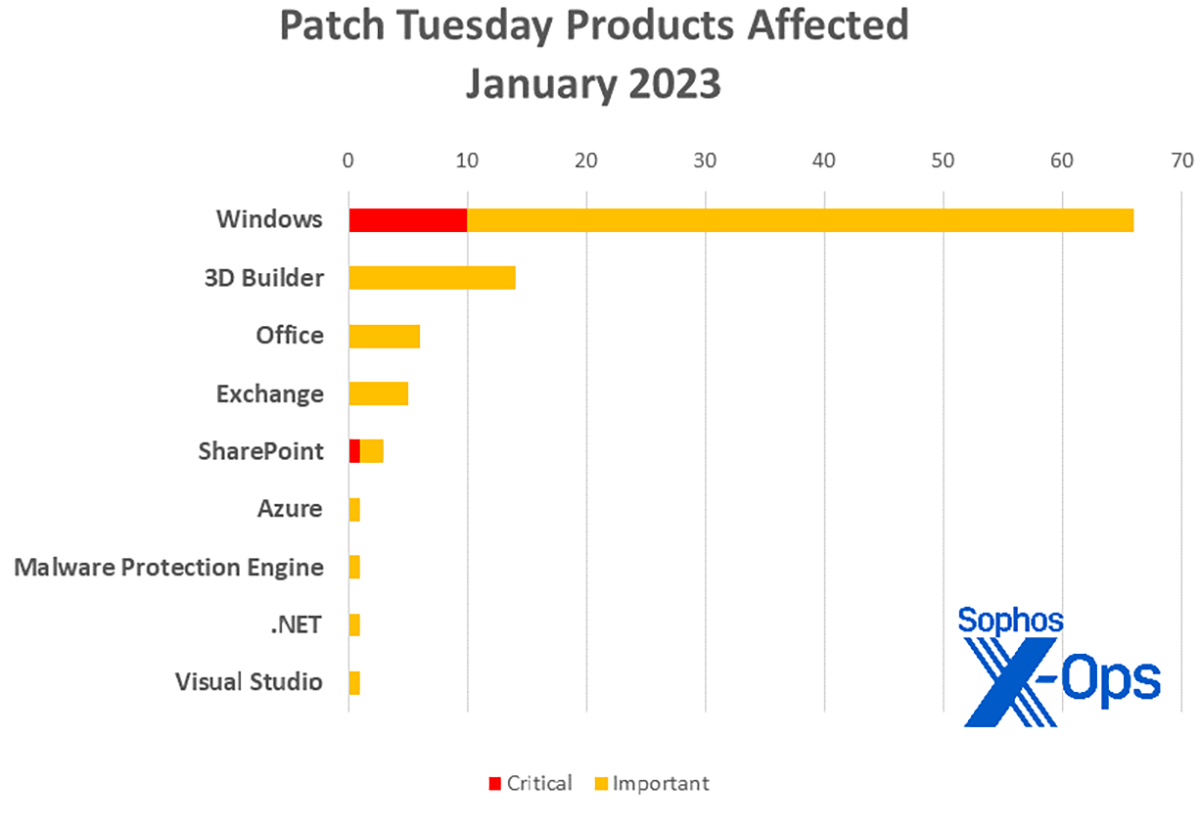 Patch Tuesday Products Affected
January 2023

0 10 20 30 40 50 60 70

Windows
3D Builder
Office
Exchange
SharePoint
Azure
Malware Protection Engine
.NET
Visual Studio

Sophos
X-Ops

Critical Important